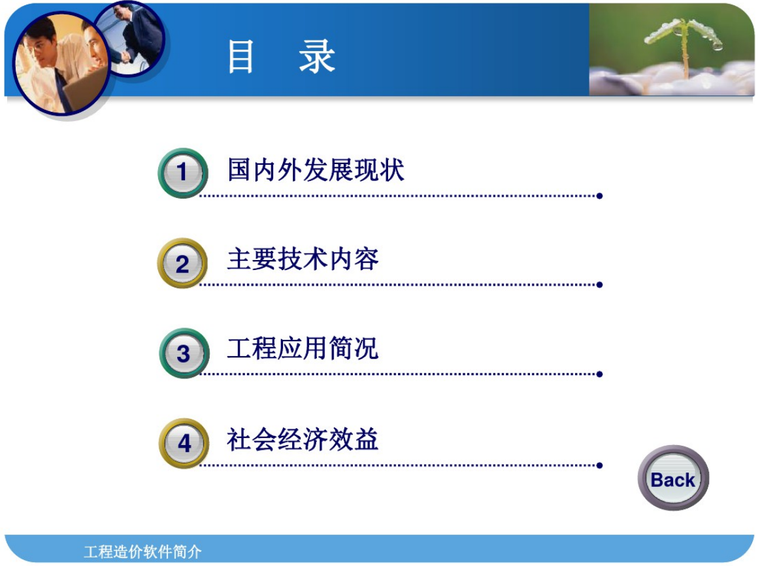 目 录

1 国内外发展现状

2 主要技术内容

3 工程应用简况

4 社会经济效益

Back

工程造价软件简介